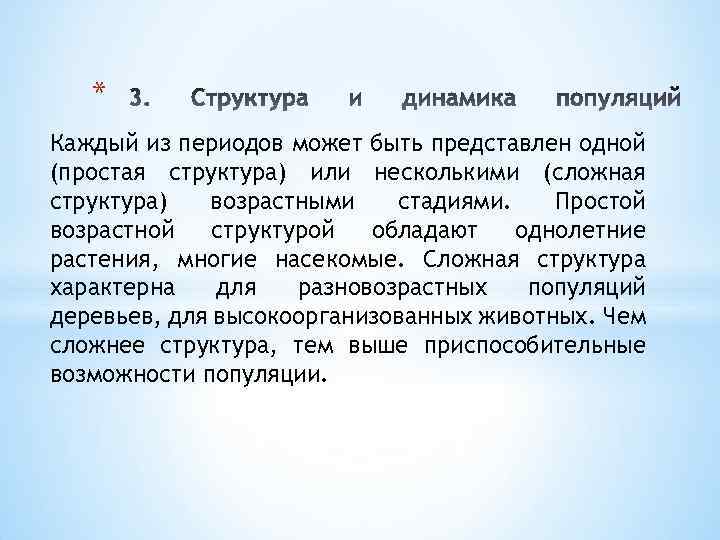 * 3. Структура и динамика популяций

Каждый из периодов может быть представлен одной (простая структура) или несколькими (сложная структура) возрастными стадиями. Простой возрастной структурой обладают однолетние растения, многие насекомые. Сложная структура характерна для разновозрастных популяций деревьев, для высокоорганизованных животных. Чем сложнее структура, тем выше приспособительные возможности популяции.